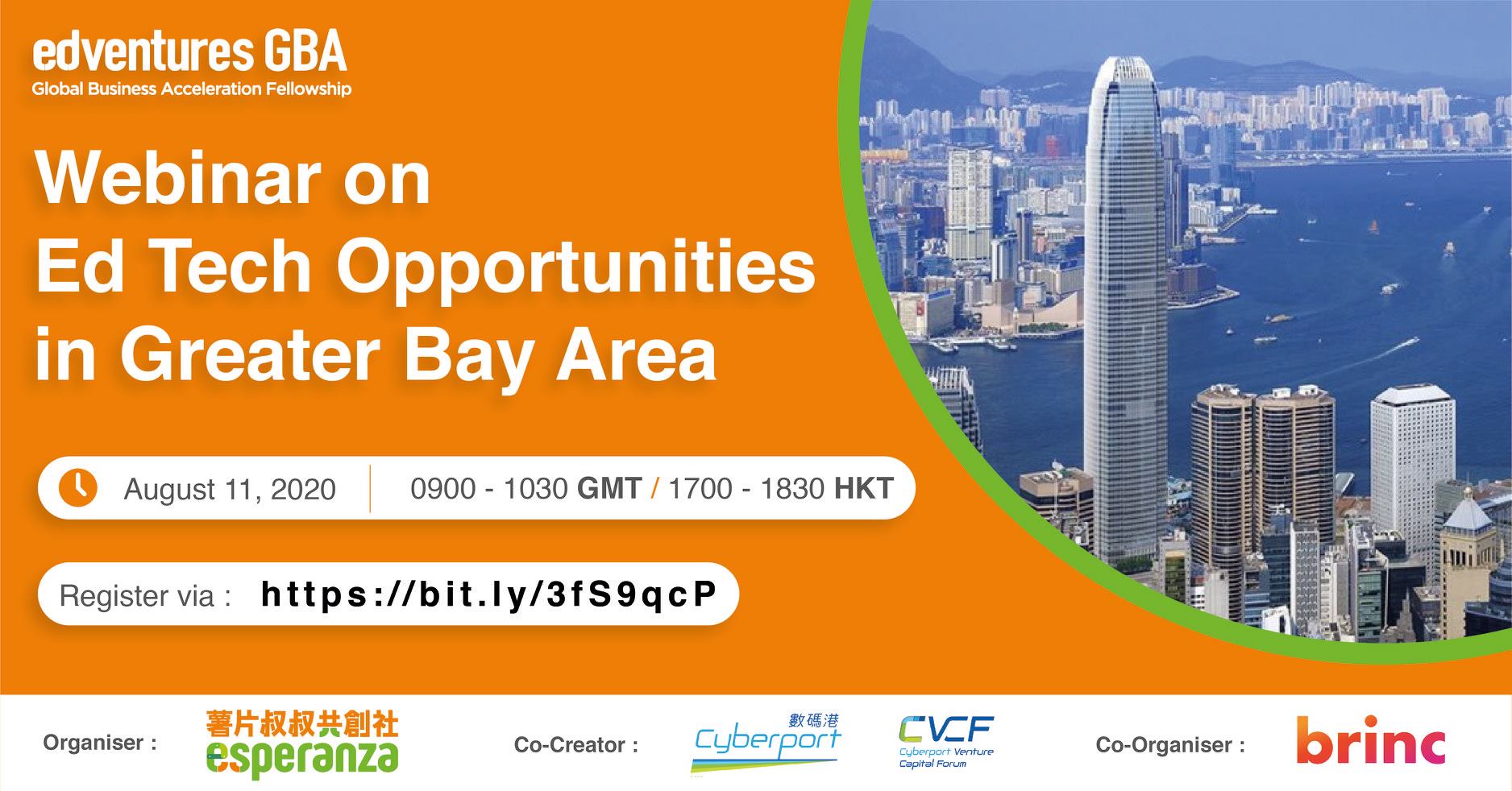 edventures GBA
Global Business Acceleration Fellowship

Webinar on Ed Tech Opportunities in Greater Bay Area

August 11, 2020 | 0900 - 1030 GMT / 1700 - 1830 HKT

Register via : https://bit.ly/3fS9qcP

Organiser : 薯片叔叔共創社 esperanza

Co-Creator : 數碼港 Cyberport

CVCF Cyberport Venture Capital Forum

Co-Organiser : brinc